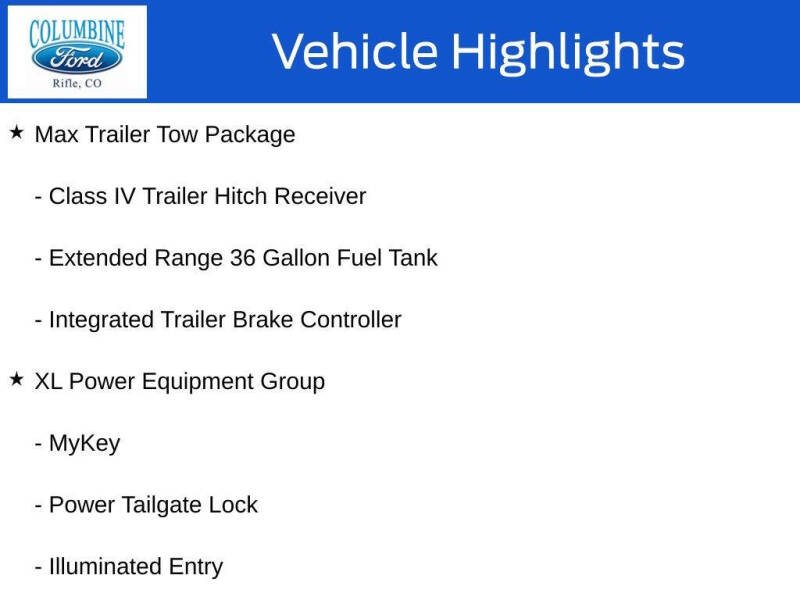 COLUMBINE
Ford
Rifle, CO

Vehicle Highlights

★ Max Trailer Tow Package

- Class IV Trailer Hitch Receiver

- Extended Range 36 Gallon Fuel Tank

- Integrated Trailer Brake Controller

★ XL Power Equipment Group

- MyKey

- Power Tailgate Lock

- Illuminated Entry